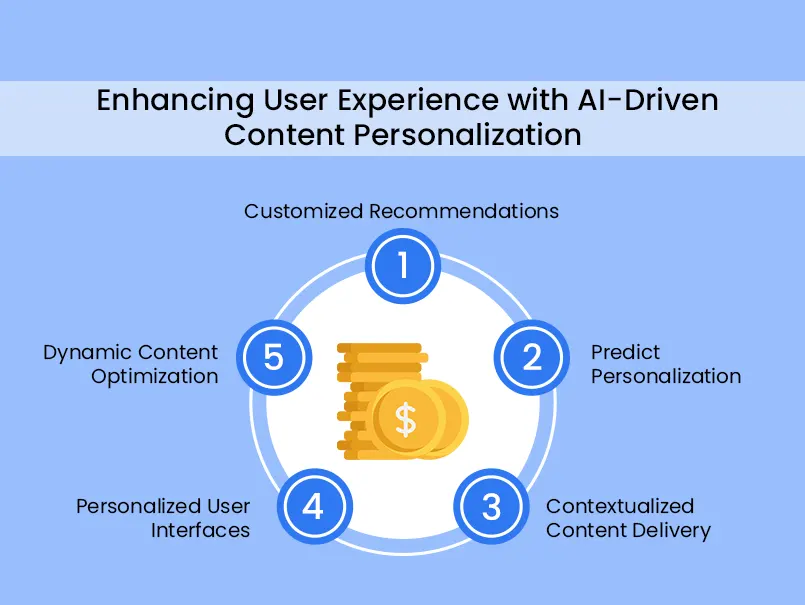 Enhancing User Experience with AI-Driven Content Personalization

Customized Recommendations

1

2

Predict Personalization

3

Contextualized Content Delivery

4

Personalized User Interfaces

5

Dynamic Content Optimization

$